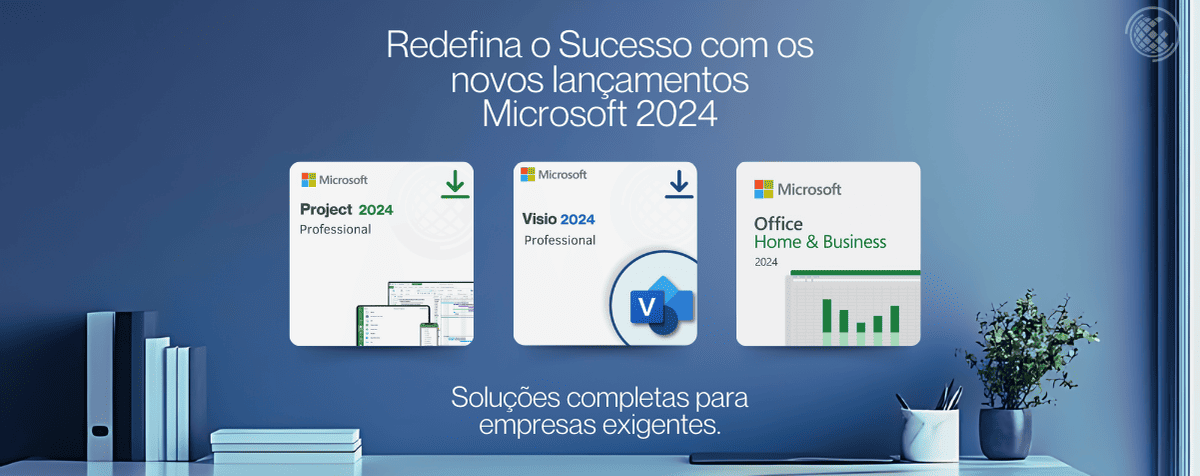 Redefina o Sucesso com os novos lançamentos Microsoft 2024

Microsoft
Project 2024
Professional

Microsoft
Visio 2024
Professional
V

Microsoft
Office
Home & Business
2024

Soluções completas para empresas exigentes.